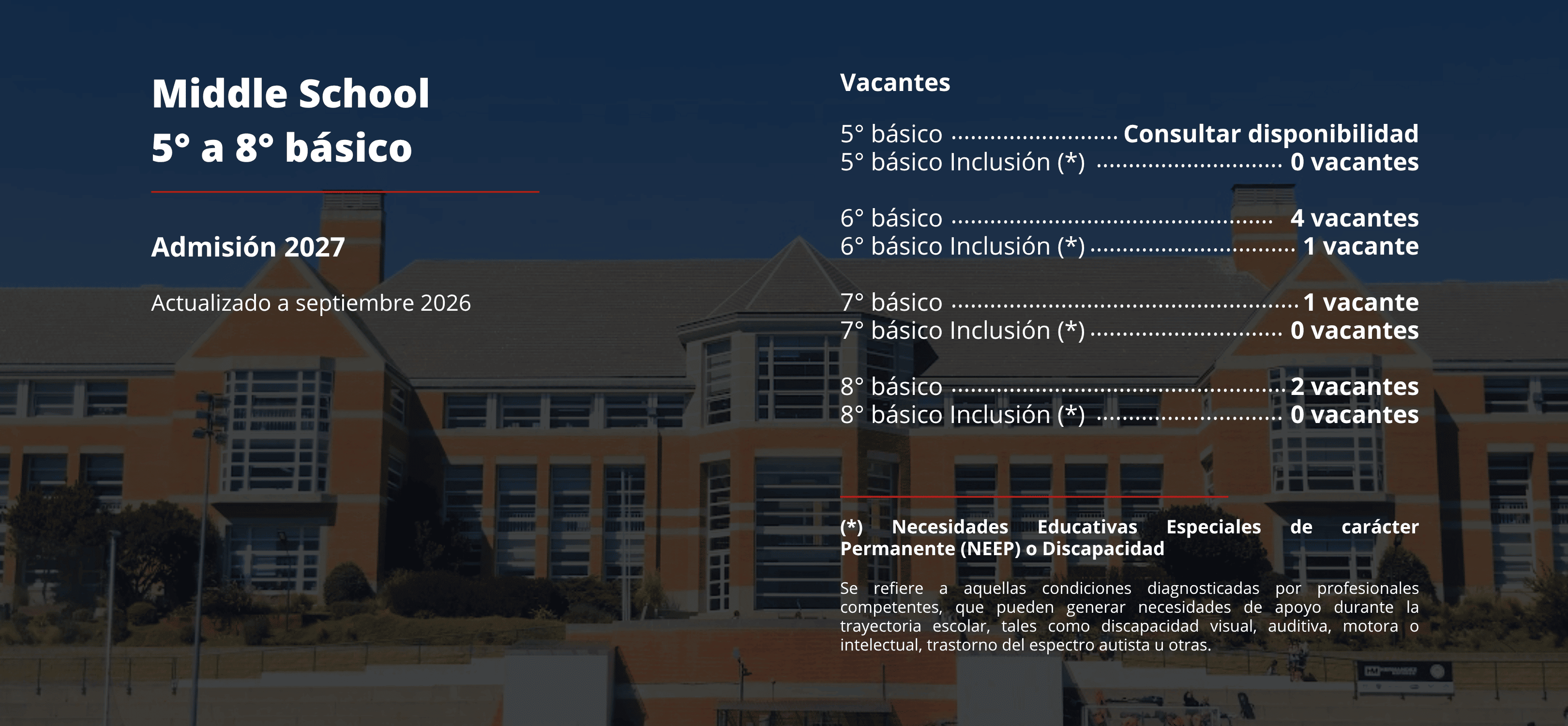 Middle School
5° a 8° básico

Admisión 2027

Actualizado a septiembre 2026

Vacantes

5° básico Consultar disponibilidad
5° básico Inclusión (*) 0 vacantes

6° básico 4 vacantes
6° básico Inclusión (*) 1 vacante

7° básico 1 vacante
7° básico Inclusión (*) 0 vacantes

8° básico 2 vacantes
8° básico Inclusión (*) 0 vacantes

(*) Necesidades Educativas Especiales de carácter Permanente (NEEP) o Discapacidad

Se refiere a aquellas condiciones diagnosticadas por profesionales competentes, que pueden generar necesidades de apoyo durante la trayectoria escolar, tales como discapacidad visual, auditiva, motora o intelectual, trastorno del espectro autista u otras.